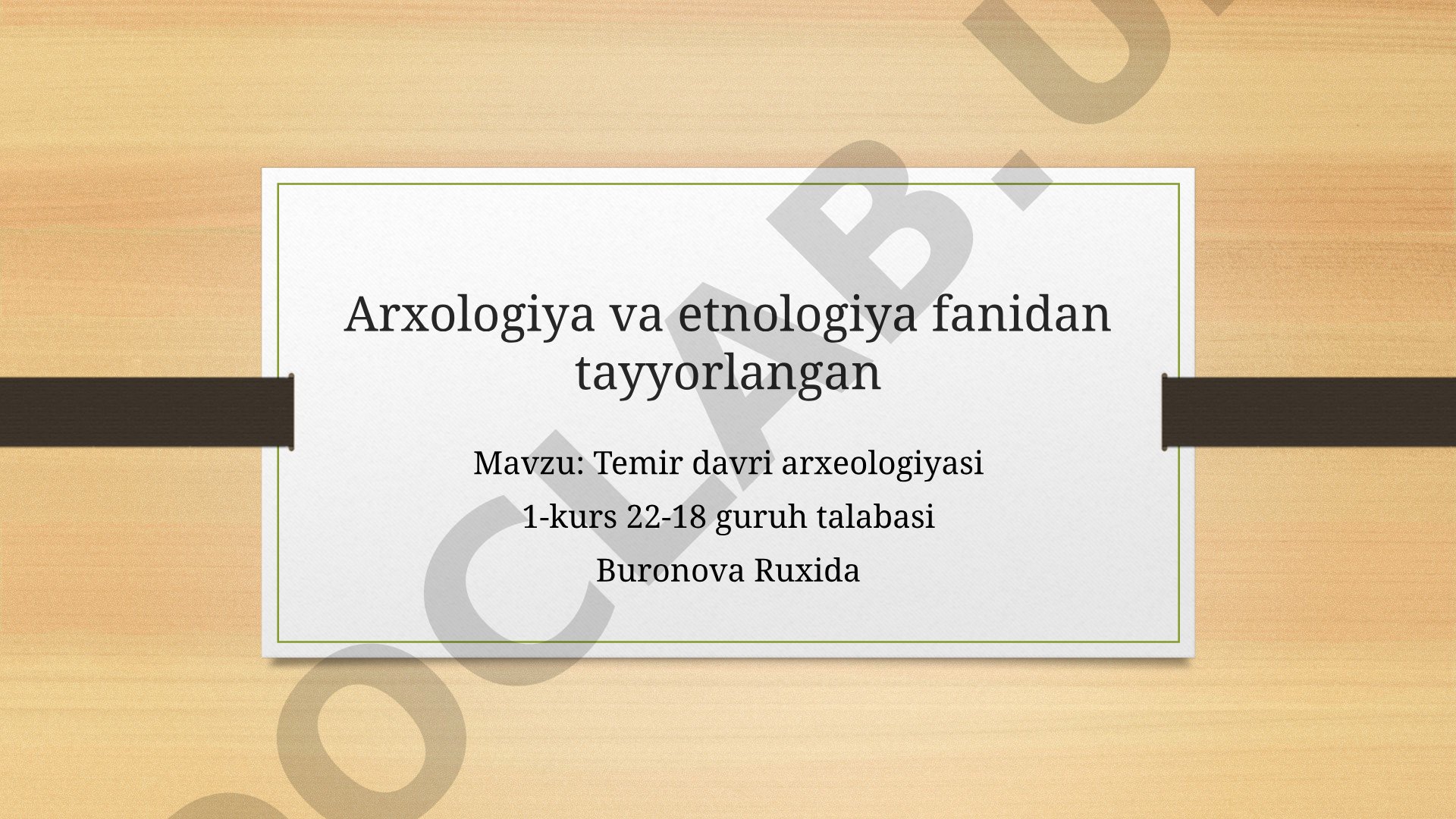 Arxologiya va etnologiya fanidan tayyorlangan

Mavzu: Temir davri arxeologiyasi

1-kurs 22-18 guruh talabasi

Buronova Ruxida

OCLAB.U